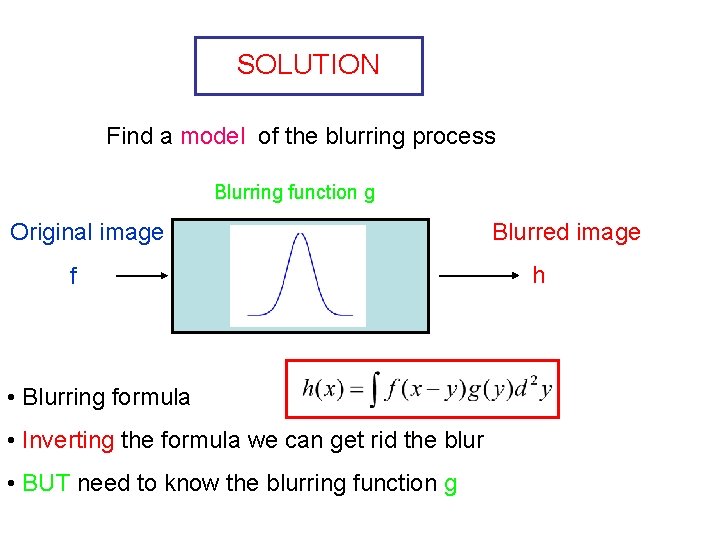 SOLUTION

Find a model of the blurring process

Blurring function g

Original image

f

Blurred image

h

• Blurring formula

$h(x) = \int f(x-y)g(y)d^2y$

• Inverting the formula we can get rid the blur

• BUT need to know the blurring function g